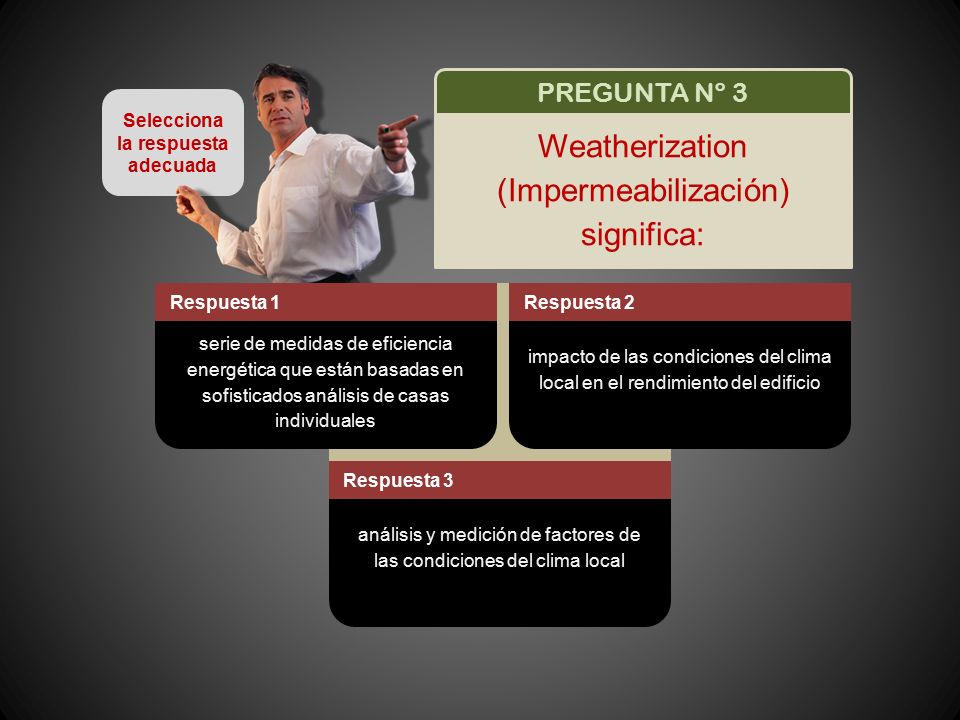 Selecciona la respuesta adecuada

PREGUNTA N° 3

Weatherization (Impermeabilización) significa:

Respuesta 1

serie de medidas de eficiencia energética que están basadas en sofisticados análisis de casas individuales

Respuesta 2

impacto de las condiciones del clima local en el rendimiento del edificio

Respuesta 3

análisis y medición de factores de las condiciones del clima local